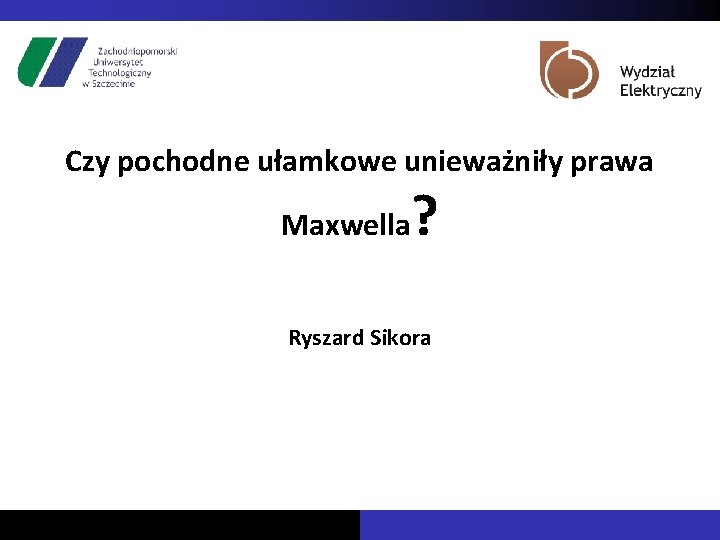 Zachodniopomorski Uniwersytet Technologiczny w Szczecinie

Wydział Elektryczny

Czy pochodne ułamkowe unieważniły prawa Maxwella?

Ryszard Sikora